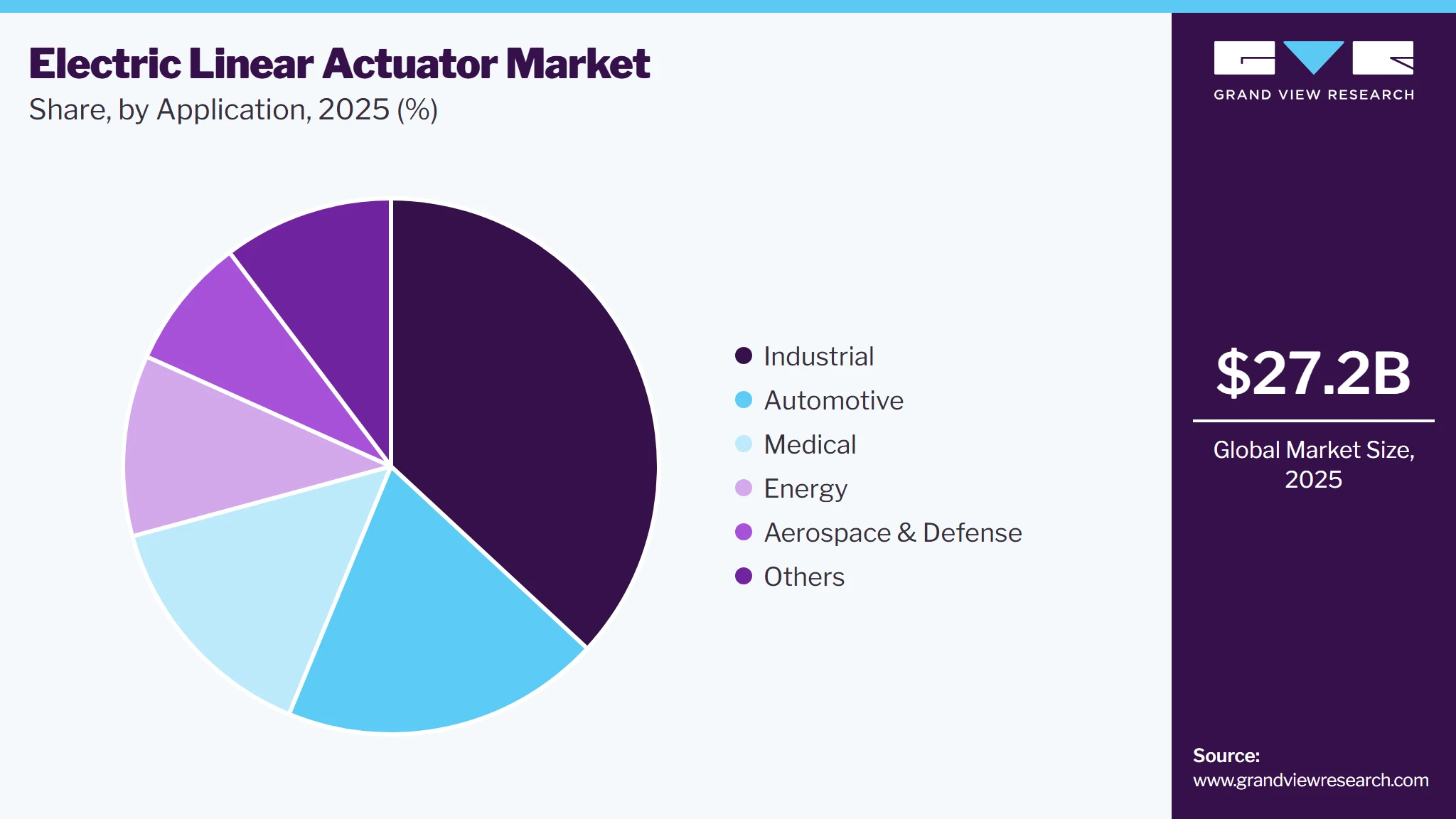 Electric Linear Actuator Market
Share, by Application, 2025 (%)

Industrial
Automotive
Medical
Energy
Aerospace & Defense
Others

GRAND VIEW RESEARCH

$27.2B

Global Market Size, 2025

Source:
www.grandviewresearch.com